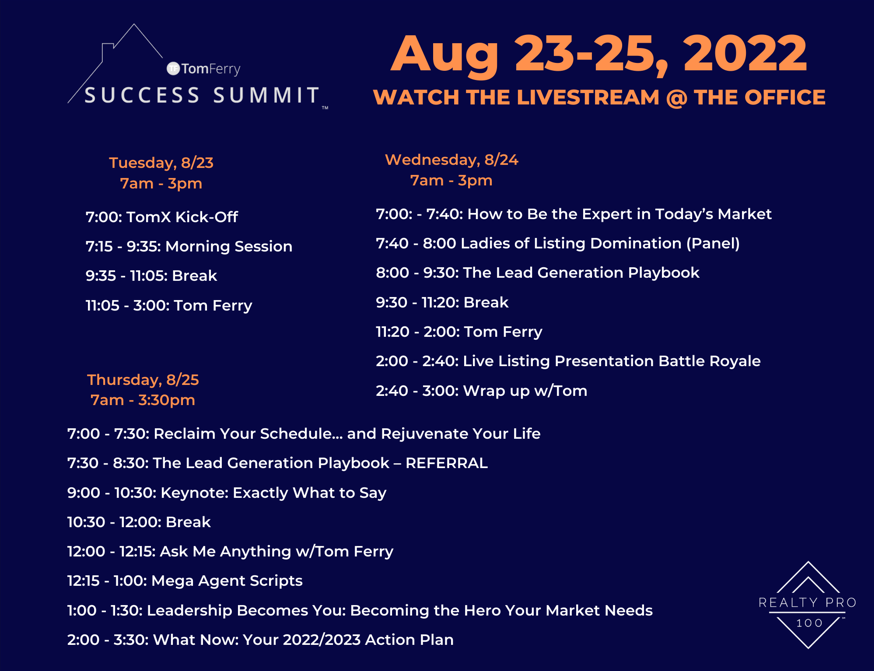 TomFerry
SUCCESS SUMMIT™

Aug 23-25, 2022
WATCH THE LIVESTREAM @ THE OFFICE

Tuesday, 8/23
7am - 3pm

7:00: TomX Kick-Off
7:15 - 9:35: Morning Session
9:35 - 11:05: Break
11:05 - 3:00: Tom Ferry

Wednesday, 8/24
7am - 3pm

7:00: - 7:40: How to Be the Expert in Today's Market
7:40 - 8:00 Ladies of Listing Domination (Panel)
8:00 - 9:30: The Lead Generation Playbook
9:30 - 11:20: Break
11:20 - 2:00: Tom Ferry
2:00 - 2:40: Live Listing Presentation Battle Royale
2:40 - 3:00: Wrap up w/Tom

Thursday, 8/25
7am - 3:30pm

7:00 - 7:30: Reclaim Your Schedule... and Rejuvenate Your Life
7:30 - 8:30: The Lead Generation Playbook – REFERRAL
9:00 - 10:30: Keynote: Exactly What to Say
10:30 - 12:00: Break
12:00 - 12:15: Ask Me Anything w/Tom Ferry
12:15 - 1:00: Mega Agent Scripts
1:00 - 1:30: Leadership Becomes You: Becoming the Hero Your Market Needs
2:00 - 3:30: What Now: Your 2022/2023 Action Plan

REALTY PRO
100